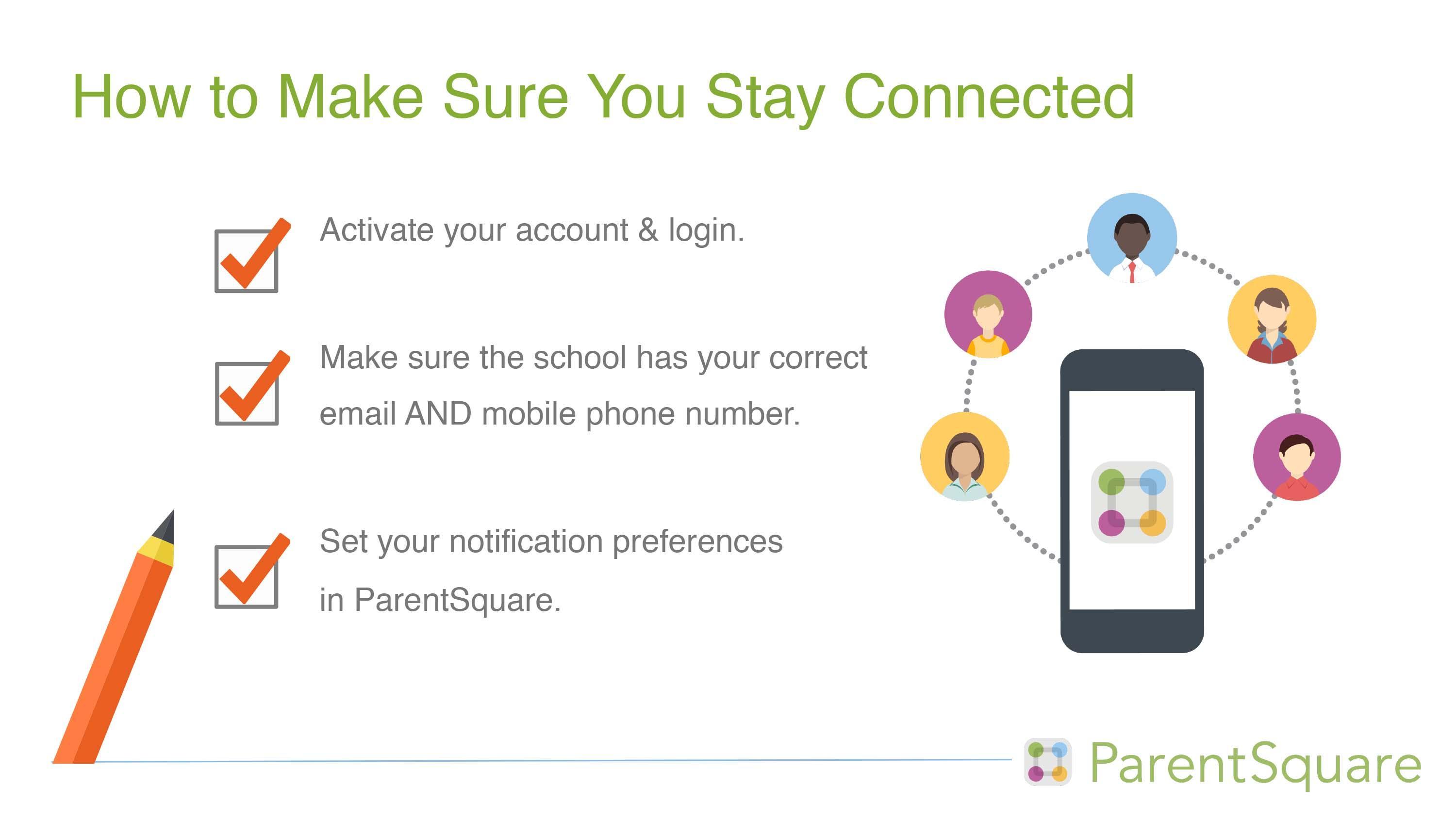 How to Make Sure You Stay Connected

Activate your account & login.

Make sure the school has your correct email AND mobile phone number.

Set your notification preferences in ParentSquare.

ParentSquare